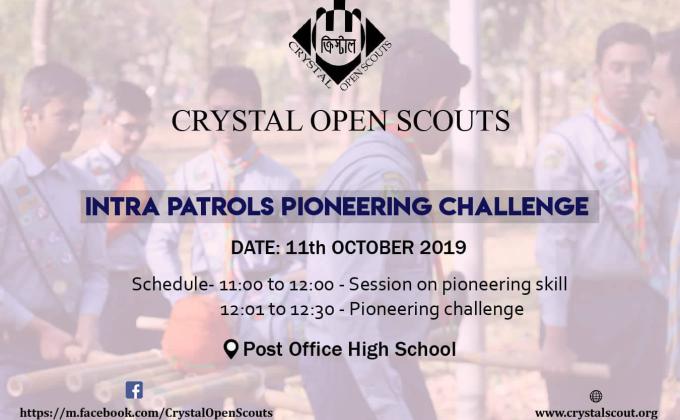 ক্রিস্টাল
CRYSTAL OPEN SCOUTS

CRYSTAL OPEN SCOUTS

INTRA PATROLS PIONEERING CHALLENGE

DATE: 11th OCTOBER 2019

Schedule- 11:00 to 12:00 - Session on pioneering skill
12:01 to 12:30 - Pioneering challenge

Post Office High School

https://m.facebook.com/CrystalOpenScouts

www.crystalscout.org